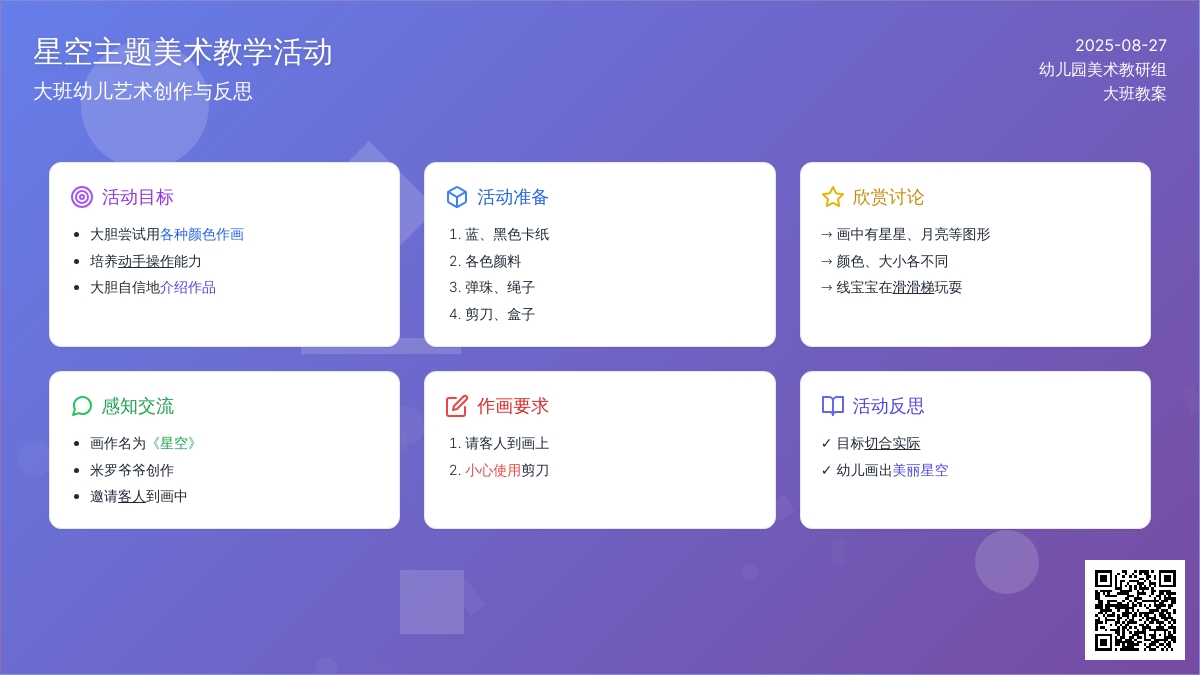 星空主题美术教学活动
大班幼儿艺术创作与反思

2025-08-27
幼儿园美术教研组
大班教案

活动目标
- 大胆尝试用各种颜色作画
- 培养动手操作能力
- 大胆自信地介绍作品

活动准备
1. 蓝、黑色卡纸
2. 各色颜料
3. 弹珠、绳子
4. 剪刀、盒子

欣赏讨论
→ 画中有星星、月亮等图形
→ 颜色、大小各不同
→ 线宝宝在滑滑梯玩耍

感知交流
- 画作名为《星空》
- 米罗爷爷创作
- 邀请客人到画中

作画要求
1. 请客人到画上
2. 小心使用剪刀

活动反思
✓ 目标切合实际
✓ 幼儿画出美丽星空